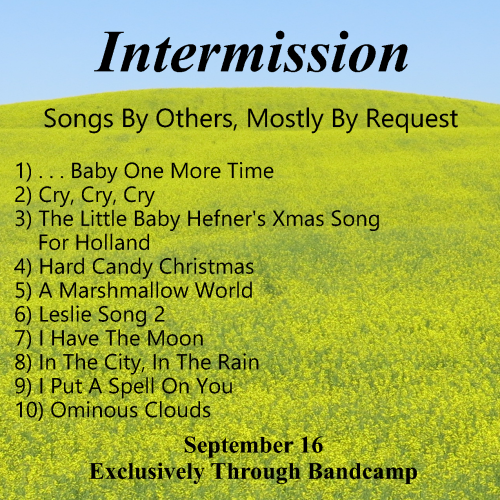 Intermission

Songs By Others, Mostly By Request

1) . . . Baby One More Time
2) Cry, Cry, Cry
3) The Little Baby Hefner's Xmas Song For Holland
4) Hard Candy Christmas
5) A Marshmallow World
6) Leslie Song 2
7) I Have The Moon
8) In The City, In The Rain
9) I Put A Spell On You
10) Ominous Clouds

September 16
Exclusively Through Bandcamp